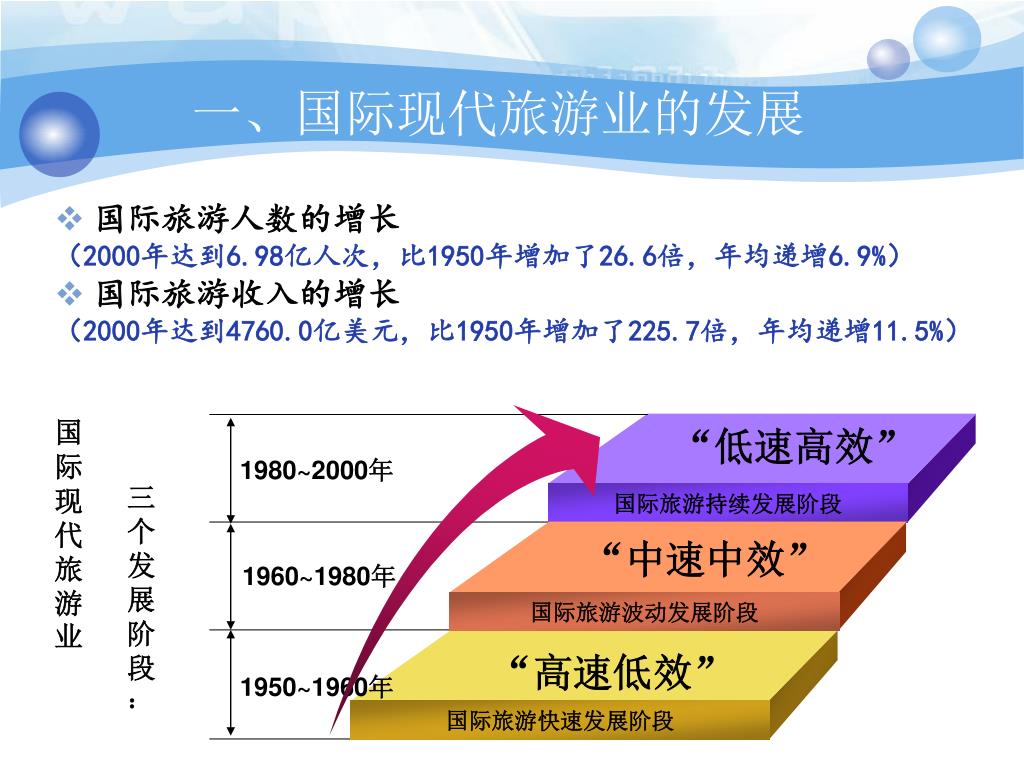 一、国际现代旅游业的发展

❖ 国际旅游人数的增长
（2000年达到6.98亿人次，比1950年增加了26.6倍，年均递增6.9%）

❖ 国际旅游收入的增长
（2000年达到4760.0亿美元，比1950年增加了225.7倍，年均递增11.5%）

国际现代旅游业

三个发展阶段：

1980~2000年

1960~1980年

1950~1960年

“低速高效”
国际旅游持续发展阶段

“中速中效”
国际旅游波动发展阶段

“高速低效”
国际旅游快速发展阶段